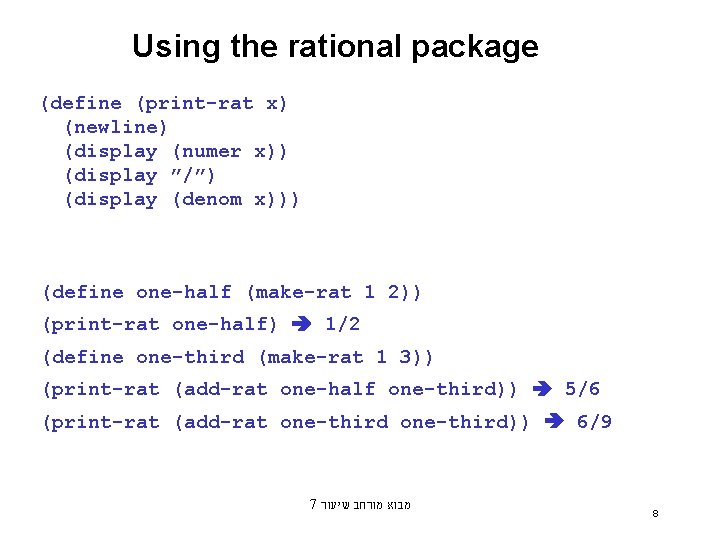 Using the rational package

(define (print-rat x)
  (newline)
  (display (numer x))
  (display ”/”)
  (display (denom x)))

(define one-half (make-rat 1 2))

(print-rat one-half) ➔ 1/2

(define one-third (make-rat 1 3))

(print-rat (add-rat one-half one-third)) ➔ 5/6

(print-rat (add-rat one-third one-third)) ➔ 6/9

מבוא מורחב שיעור 7

8